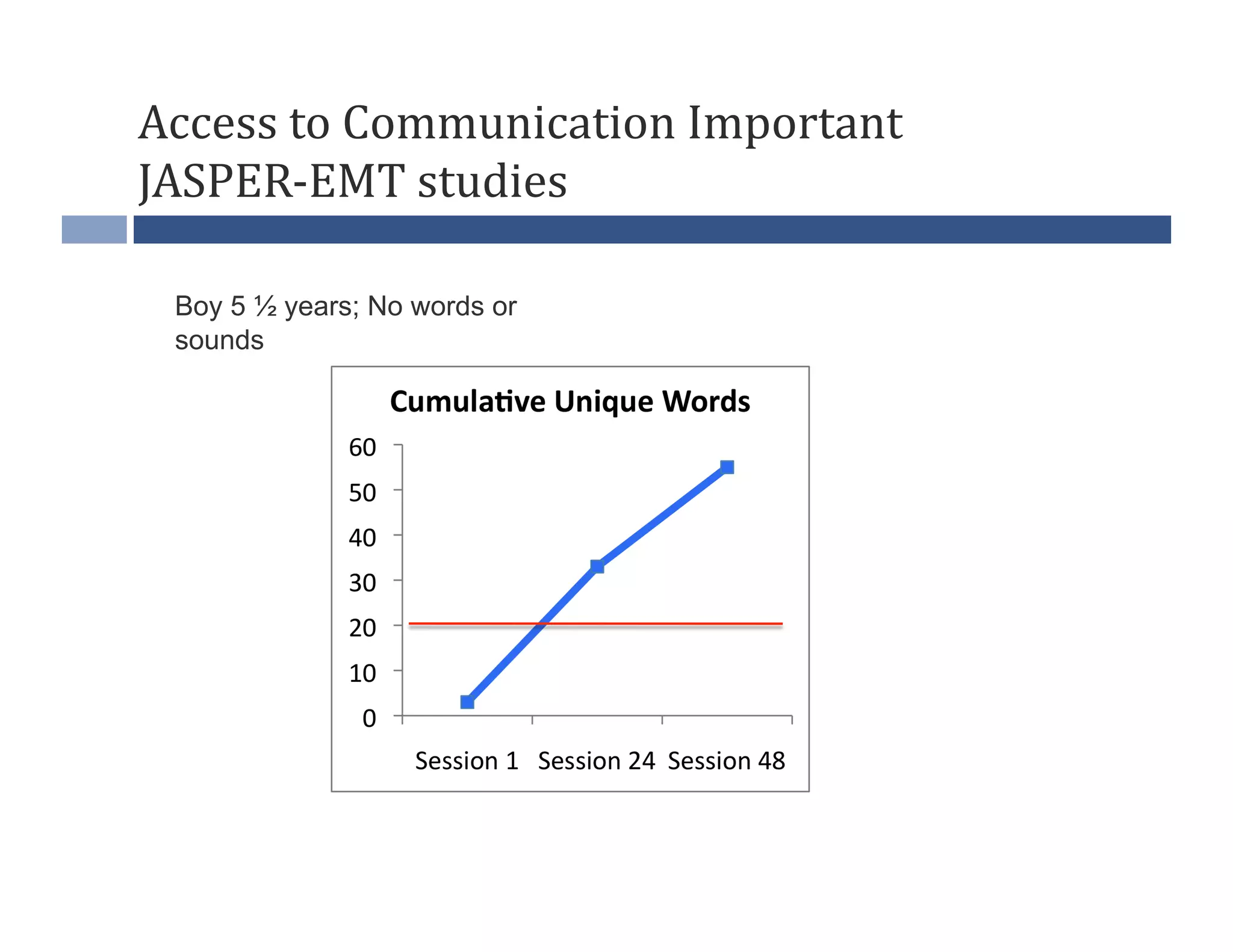 Access to Communication Important
JASPER-EMT studies

Boy 5 ½ years; No words or sounds

Cumulative Unique Words

60
50
40
30
20
10
0

Session 1 Session 24 Session 48